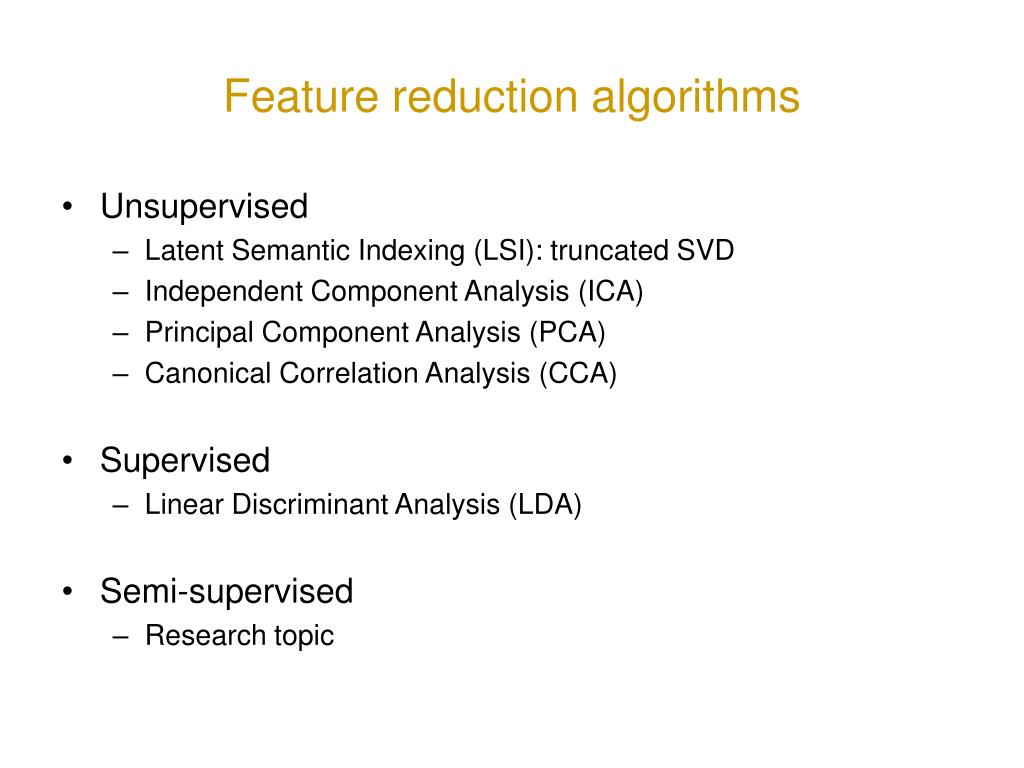 Feature reduction algorithms

• Unsupervised
– Latent Semantic Indexing (LSI): truncated SVD
– Independent Component Analysis (ICA)
– Principal Component Analysis (PCA)
– Canonical Correlation Analysis (CCA)

• Supervised
– Linear Discriminant Analysis (LDA)

• Semi-supervised
– Research topic